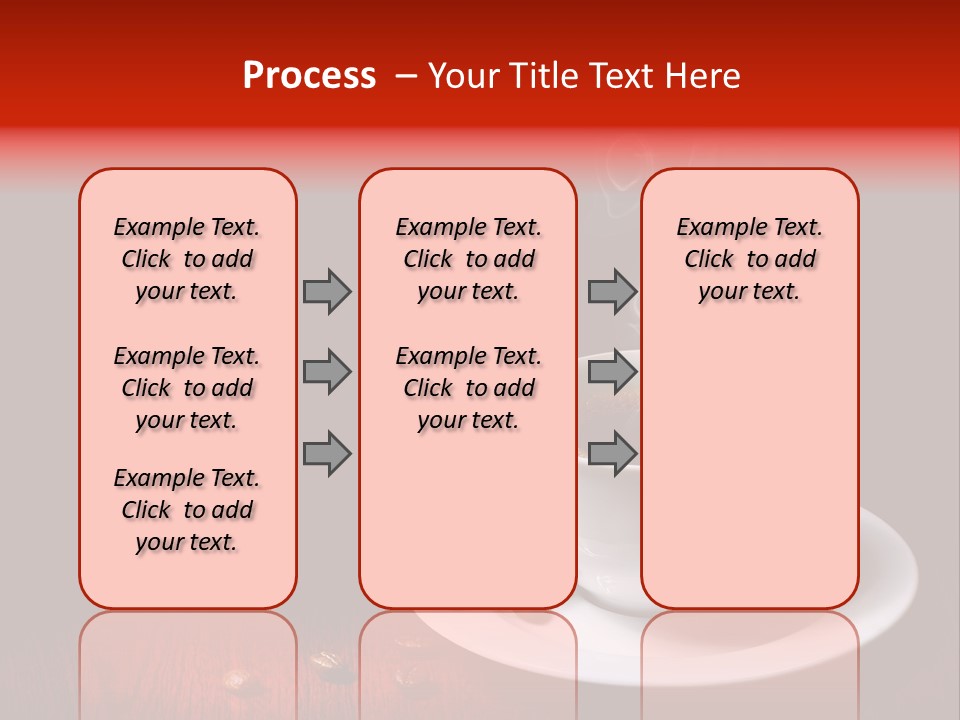 Process – Your Title Text Here

Example Text. Click to add your text.

Example Text. Click to add your text.

Example Text. Click to add your text.

Example Text. Click to add your text.

Example Text. Click to add your text.

Example Text. Click to add your text.